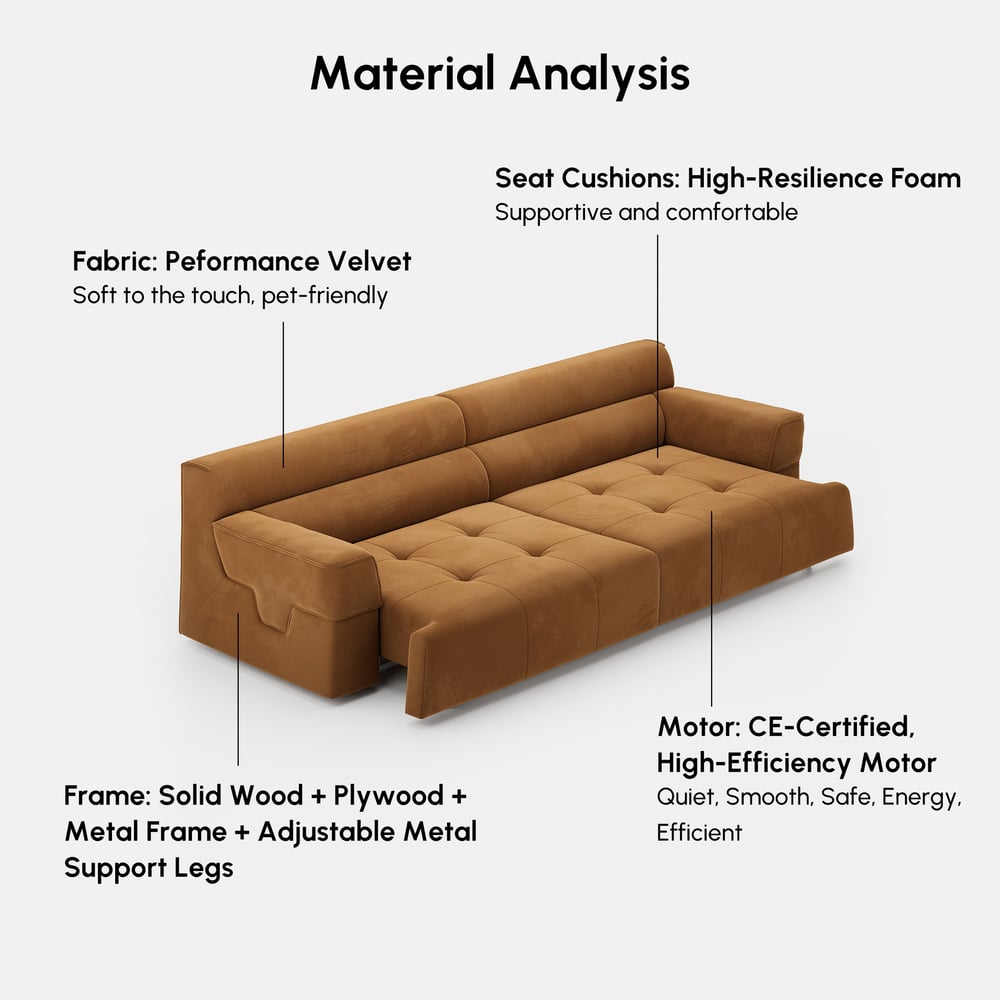 Material Analysis

Seat Cushions: High-Resilience Foam
Supportive and comfortable

Fabric: Peformance Velvet
Soft to the touch, pet-friendly

Motor: CE-Certified, High-Efficiency Motor
Quiet, Smooth, Safe, Energy, Efficient

Frame: Solid Wood + Plywood + Metal Frame + Adjustable Metal Support Legs